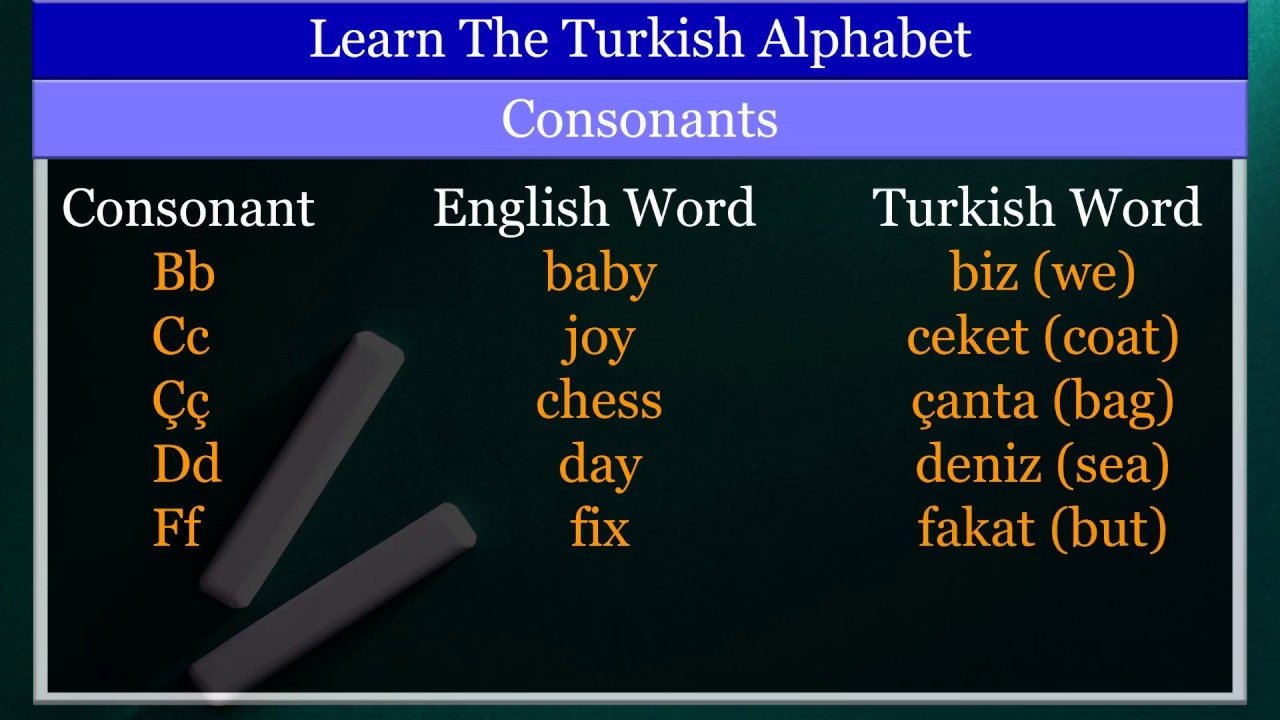 Learn The Turkish Alphabet

Consonants

| Consonant | English Word | Turkish Word |
|---|---|---|
| Bb | baby | biz (we) |
| Cc | joy | ceket (coat) |
| Çç | chess | çanta (bag) |
| Dd | day | deniz (sea) |
| Ff | fix | fakat (but) |